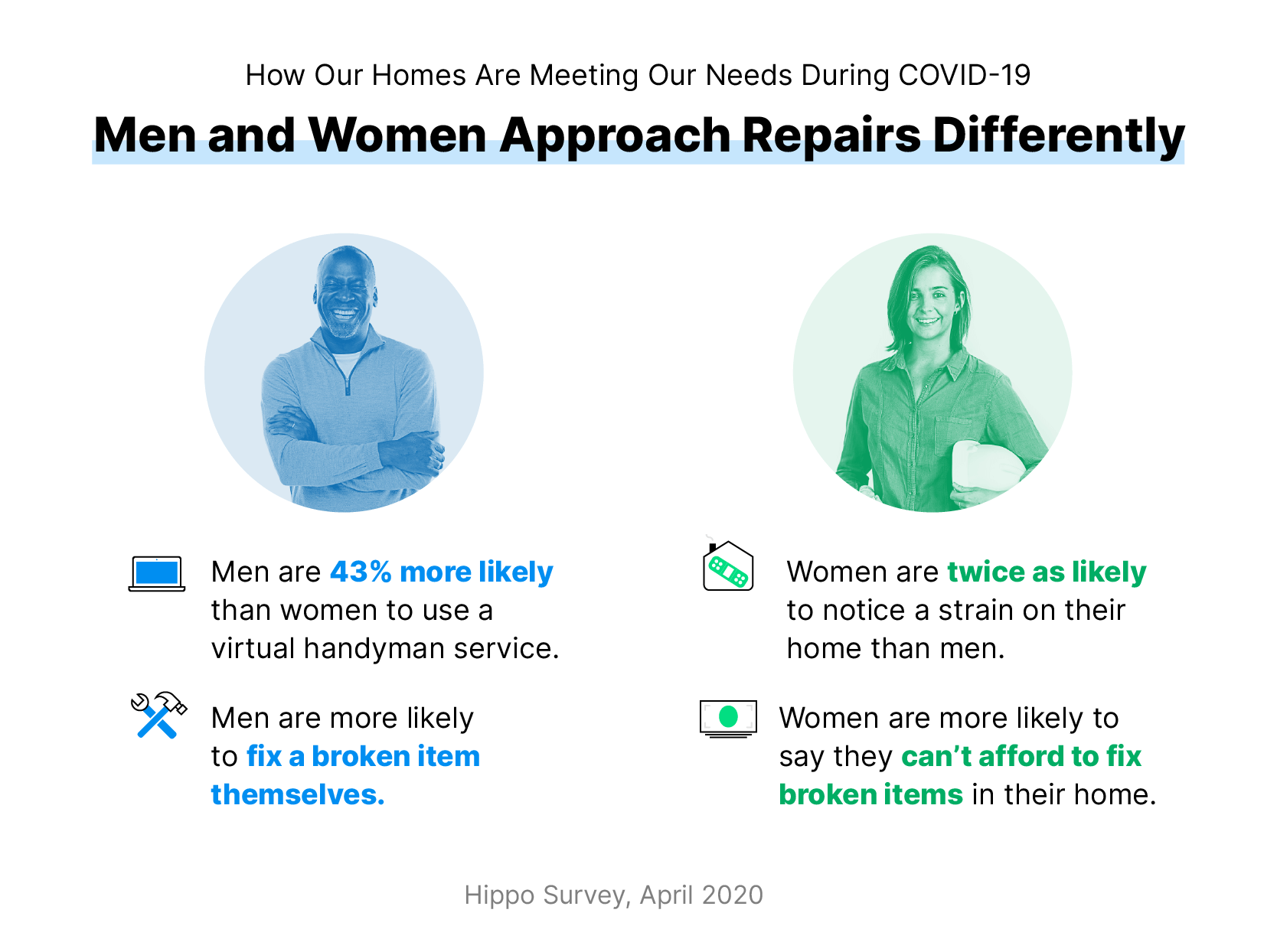 How Our Homes Are Meeting Our Needs During COVID-19

Men and Women Approach Repairs Differently

Men are 43% more likely than women to use a virtual handyman service.

Men are more likely to fix a broken item themselves.

Women are twice as likely to notice a strain on their home than men.

Women are more likely to say they can't afford to fix broken items in their home.

Hippo Survey, April 2020